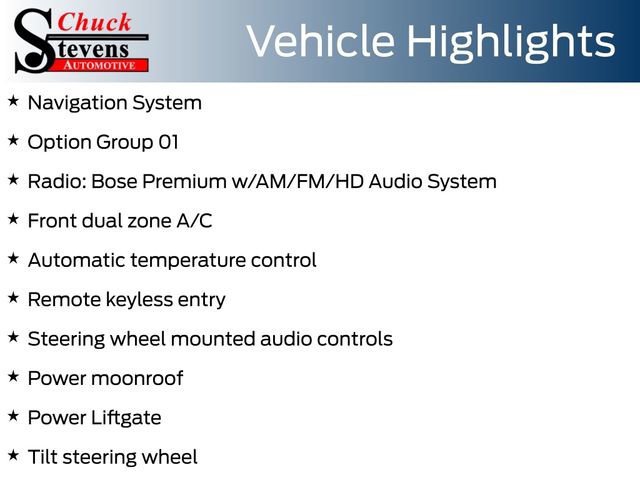 Chuck Stevens AUTOMOTIVE

Vehicle Highlights

★ Navigation System

★ Option Group 01

★ Radio: Bose Premium w/AM/FM/HD Audio System

★ Front dual zone A/C

★ Automatic temperature control

★ Remote keyless entry

★ Steering wheel mounted audio controls

★ Power moonroof

★ Power Liftgate

★ Tilt steering wheel